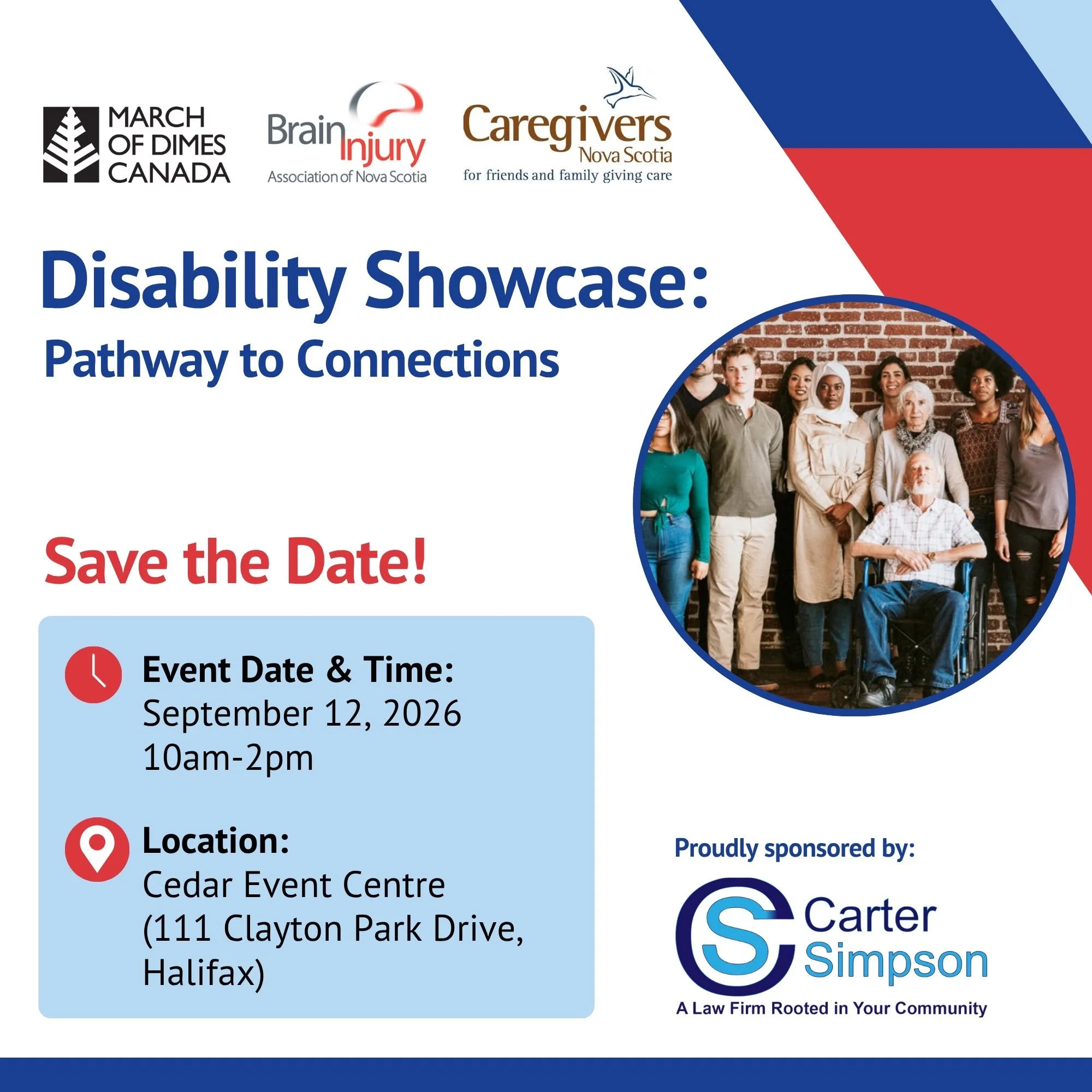 MARCH OF DIMES CANADA

Brain Injury Association of Nova Scotia

Caregivers Nova Scotia
for friends and family giving care

Disability Showcase:
Pathway to Connections

Save the Date!

Event Date & Time:
September 12, 2026
10am-2pm

Location:
Cedar Event Centre
(111 Clayton Park Drive, Halifax)

Proudly sponsored by:

CS Carter Simpson
A Law Firm Rooted in Your Community